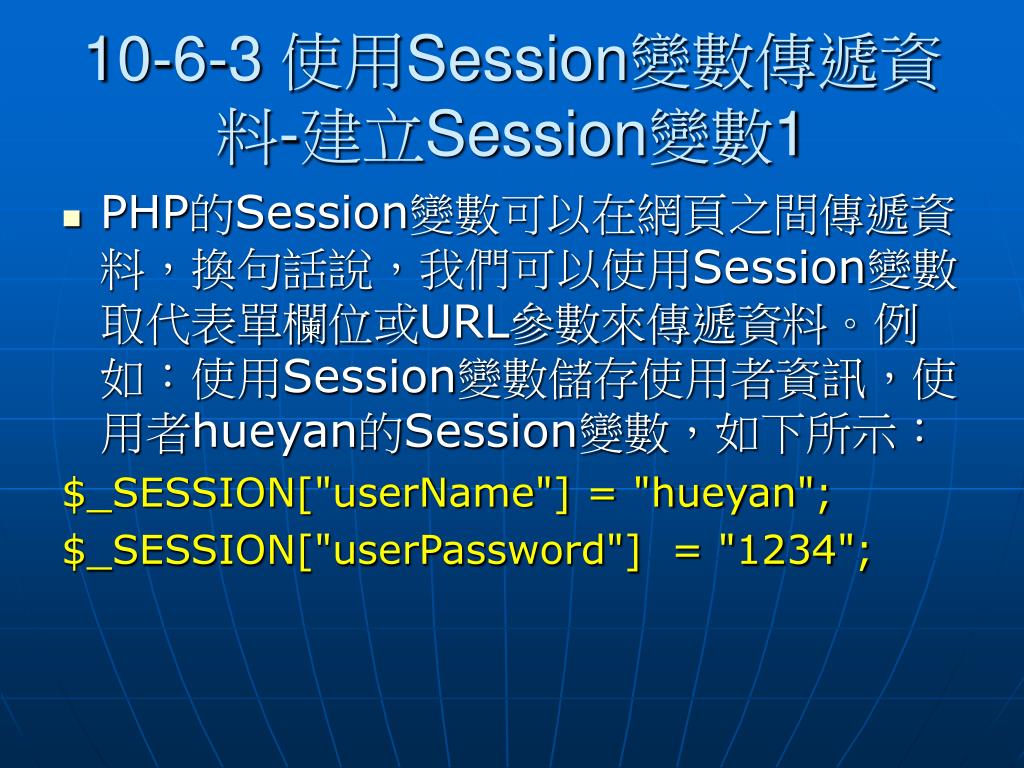 10-6-3 使用Session變數傳遞資料-建立Session變數1

PHP的Session變數可以在網頁之間傳遞資料，換句話說，我們可以使用Session變數取代表單欄位或URL參數來傳遞資料。例如：使用Session變數儲存使用者資訊，使用者hueyan的Session變數，如下所示：

$_SESSION["userName"] = "hueyan";
$_SESSION["userPassword"]  = "1234";